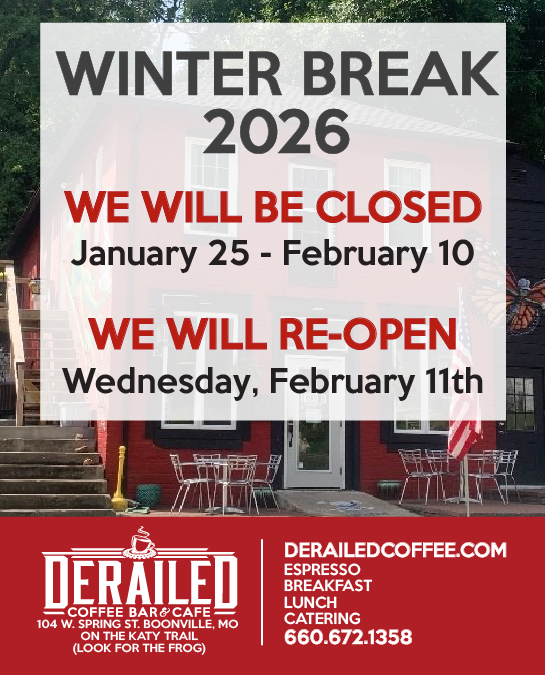 WINTER BREAK
2026

WE WILL BE CLOSED
January 25 - February 10

WE WILL RE-OPEN
Wednesday, February 11th

DERAILED
COFFEE BAR & CAFE
104 W. SPRING ST. BOONVILLE, MO
ON THE KATY TRAIL
(LOOK FOR THE FROG)

DERAILEDCOFFEE.COM
ESPRESSO
BREAKFAST
LUNCH
CATERING
660.672.1358